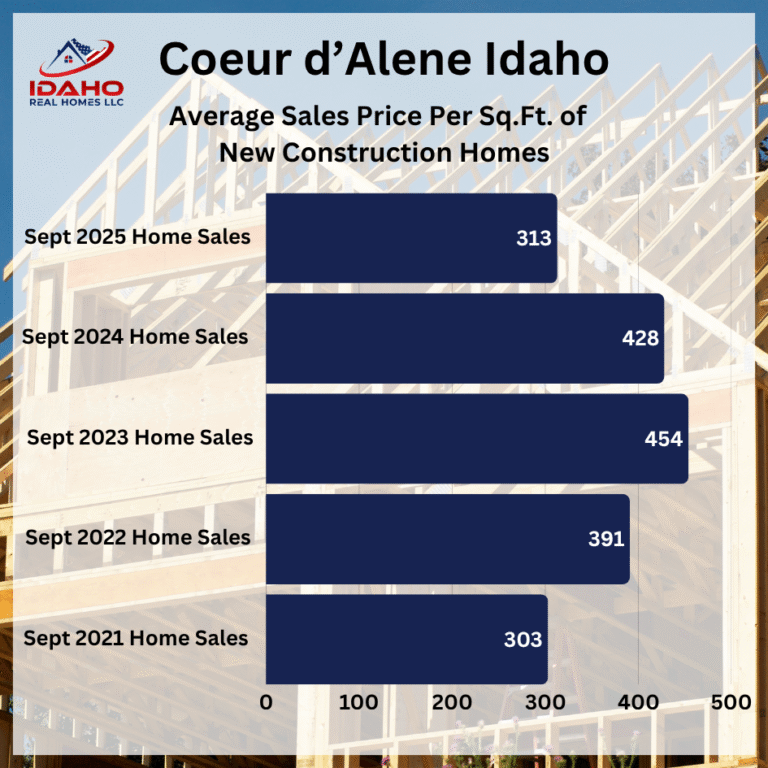 IDAHO
REAL HOMES LLC

Coeur d'Alene Idaho

Average Sales Price Per Sq.Ft. of New Construction Homes

Sept 2025 Home Sales 313
Sept 2024 Home Sales 428
Sept 2023 Home Sales 454
Sept 2022 Home Sales 391
Sept 2021 Home Sales 303

0 100 200 300 400 500